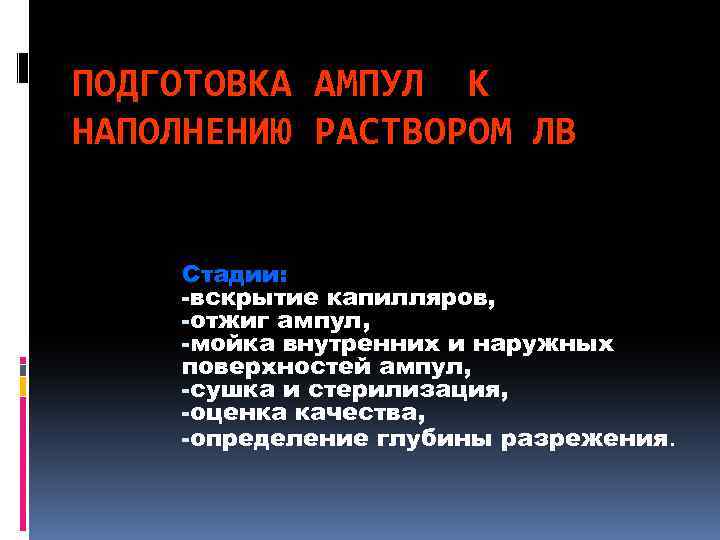 ПОДГОТОВКА АМПУЛ К НАПОЛНЕНИЮ РАСТВОРОМ ЛВ

Стадии:
-вскрытие капилляров,
-отжиг ампул,
-мойка внутренних и наружных поверхностей ампул,
-сушка и стерилизация,
-оценка качества,
-определение глубины разрежения.